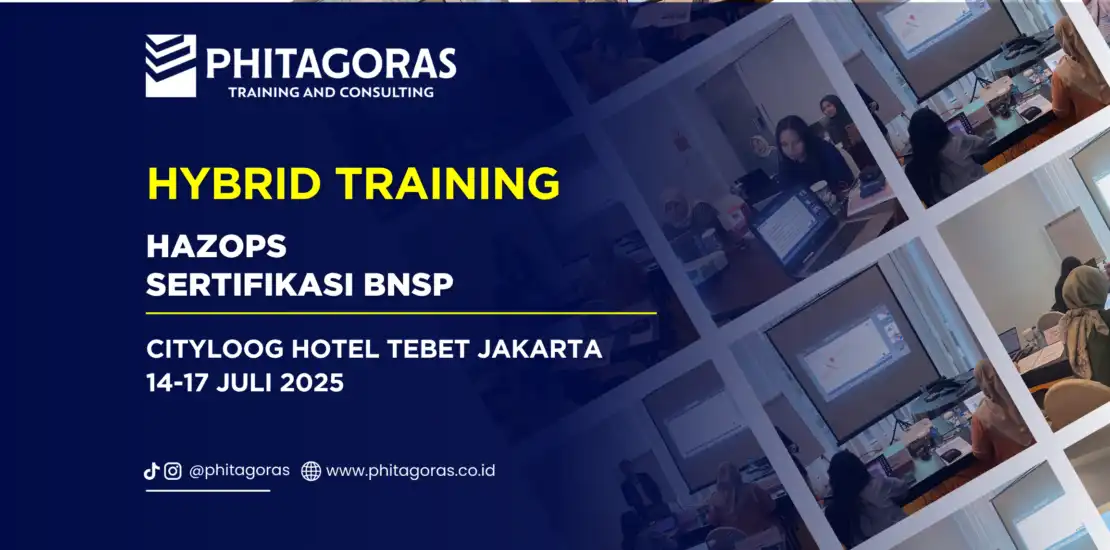 PHITAGORAS
TRAINING AND CONSULTING

HYBRID TRAINING

HAZOPS
SERTIFIKASI BNSP

CITYLOOG HOTEL TEBET JAKARTA
14-17 JULI 2025

@phitagoras www.phitagoras.co.id